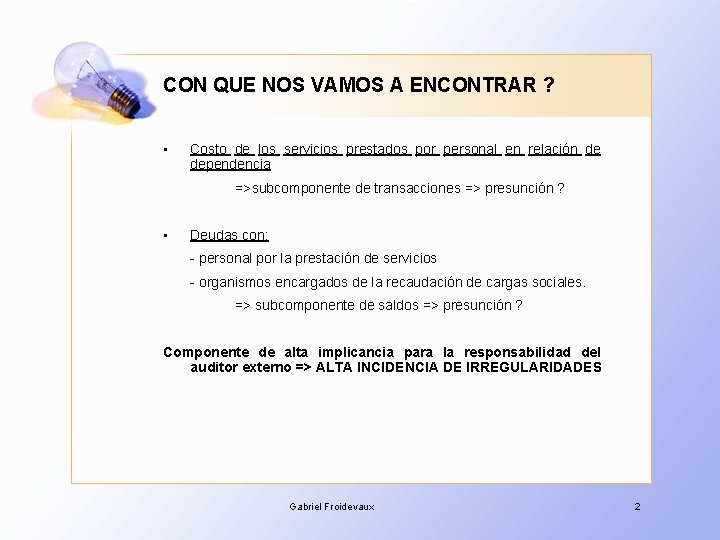 CON QUE NOS VAMOS A ENCONTRAR ?

• Costo de los servicios prestados por personal en relación de dependencia

=>subcomponente de transacciones => presunción ?

• Deudas con:

- personal por la prestación de servicios

- organismos encargados de la recaudación de cargas sociales.

=> subcomponente de saldos => presunción ?

Componente de alta implicancia para la responsabilidad del auditor externo => ALTA INCIDENCIA DE IRREGULARIDADES

Gabriel Froidevaux

2